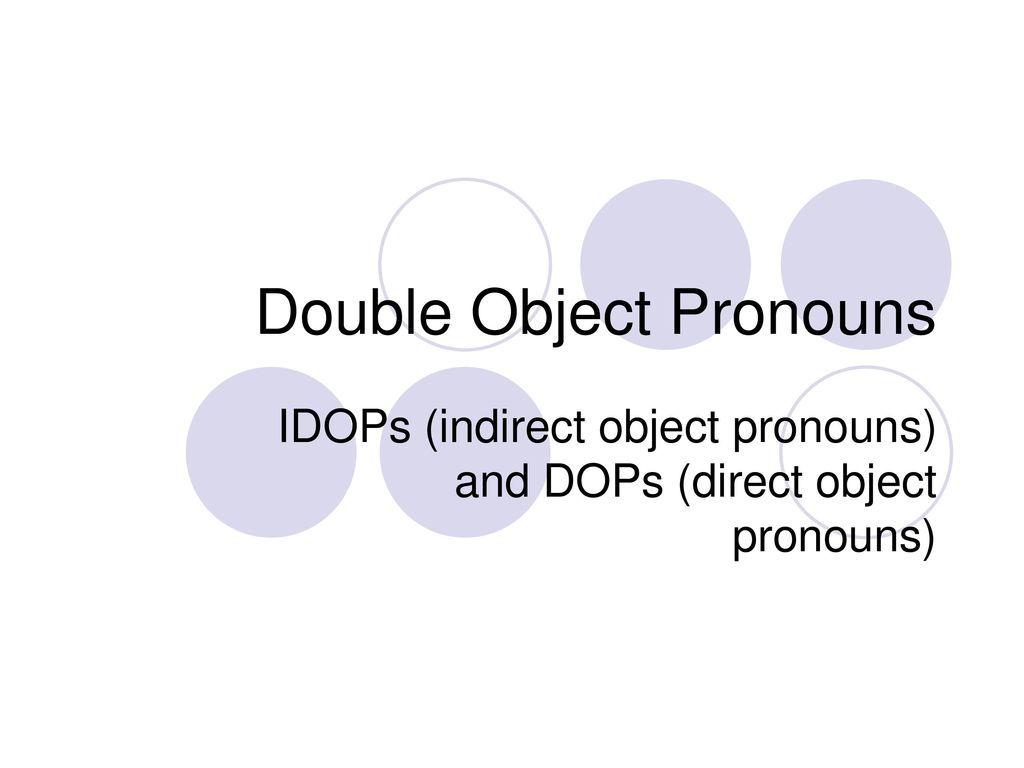 Double Object Pronouns

IDOPs (indirect object pronouns) and DOPs (direct object pronouns)